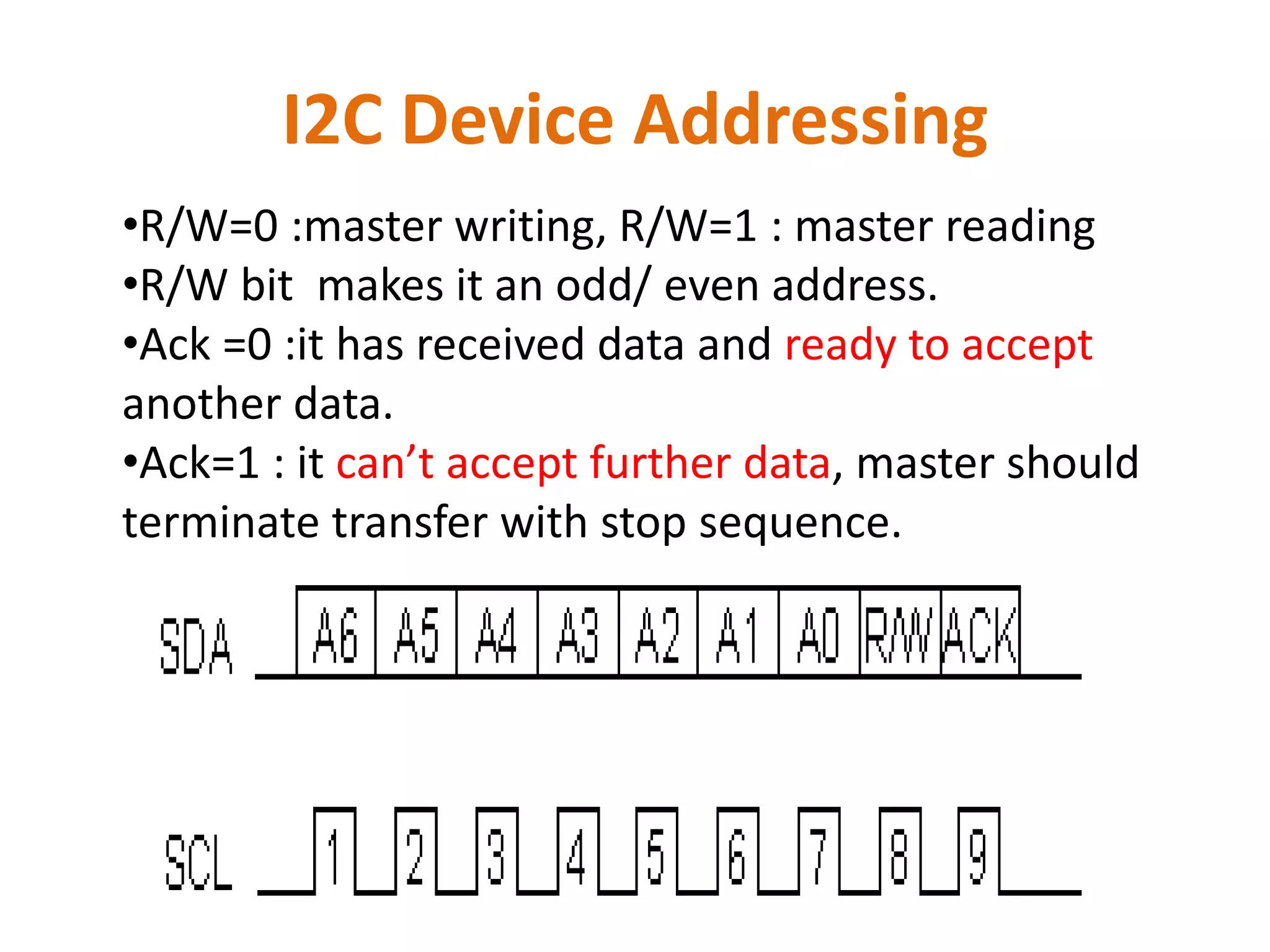 I2C Device Addressing

•R/W=0 :master writing, R/W=1 : master reading
•R/W bit makes it an odd/ even address.
•Ack =0 :it has received data and ready to accept another data.
•Ack=1 : it can’t accept further data, master should terminate transfer with stop sequence.

SDA A6 A5 A4 A3 A2 A1 A0 R/W ACK

SCL 1 2 3 4 5 6 7 8 9